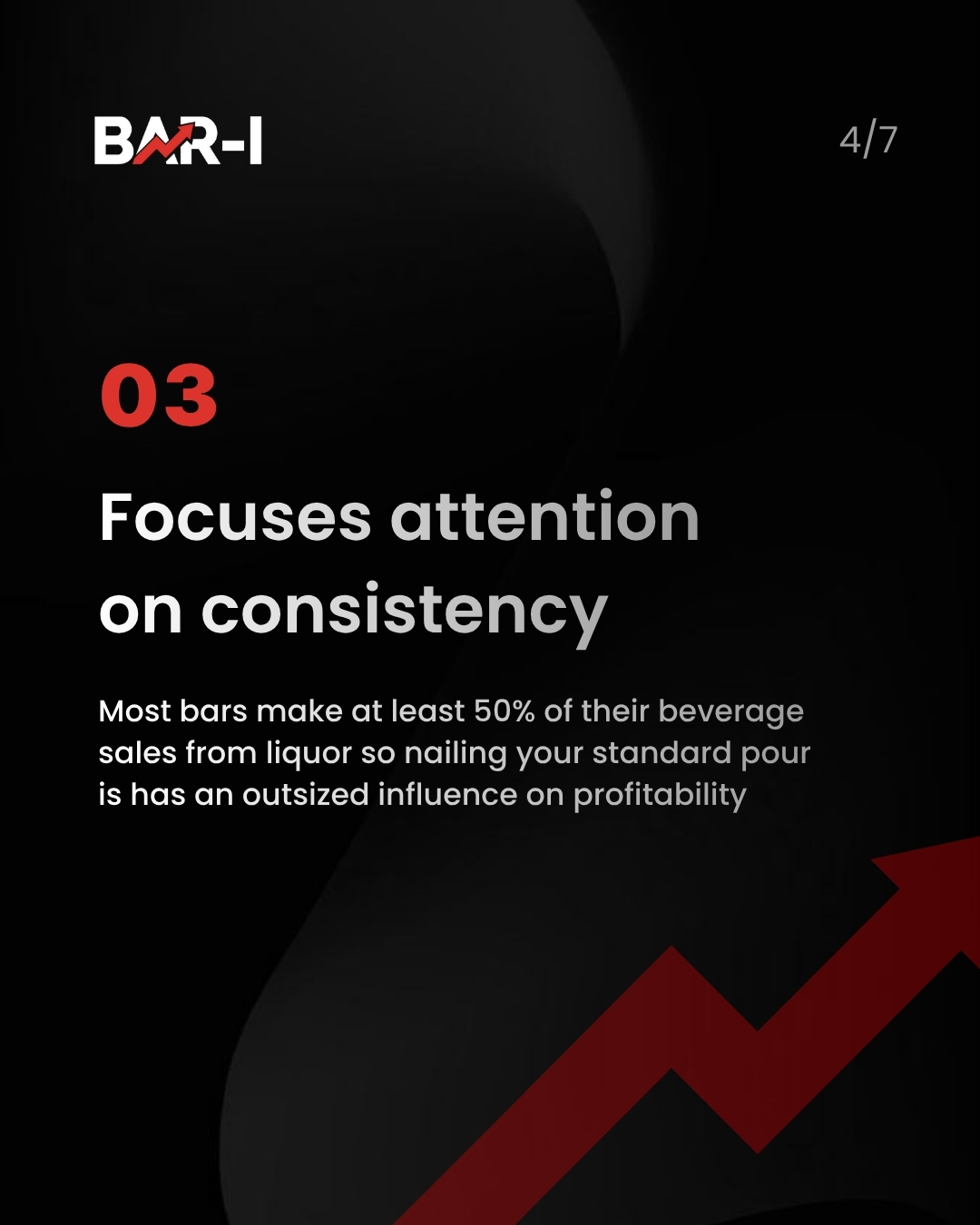 BAR-I

4/7

03

Focuses attention on consistency

Most bars make at least 50% of their beverage sales from liquor so nailing your standard pour is has an outsized influence on profitability